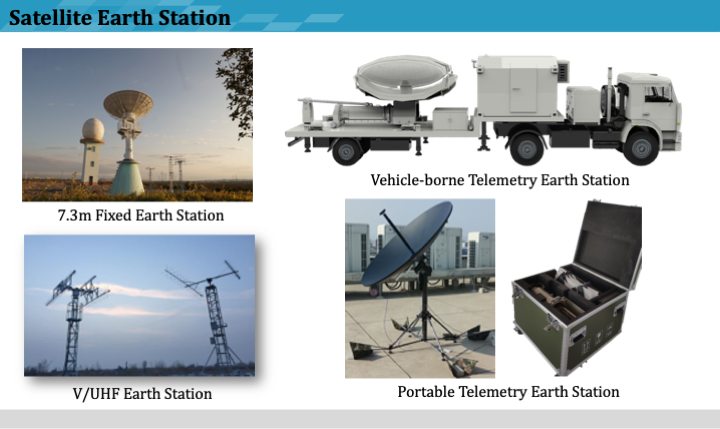 Satellite Earth Station

7.3m Fixed Earth Station

Vehicle-borne Telemetry Earth Station

V/UHF Earth Station

Portable Telemetry Earth Station